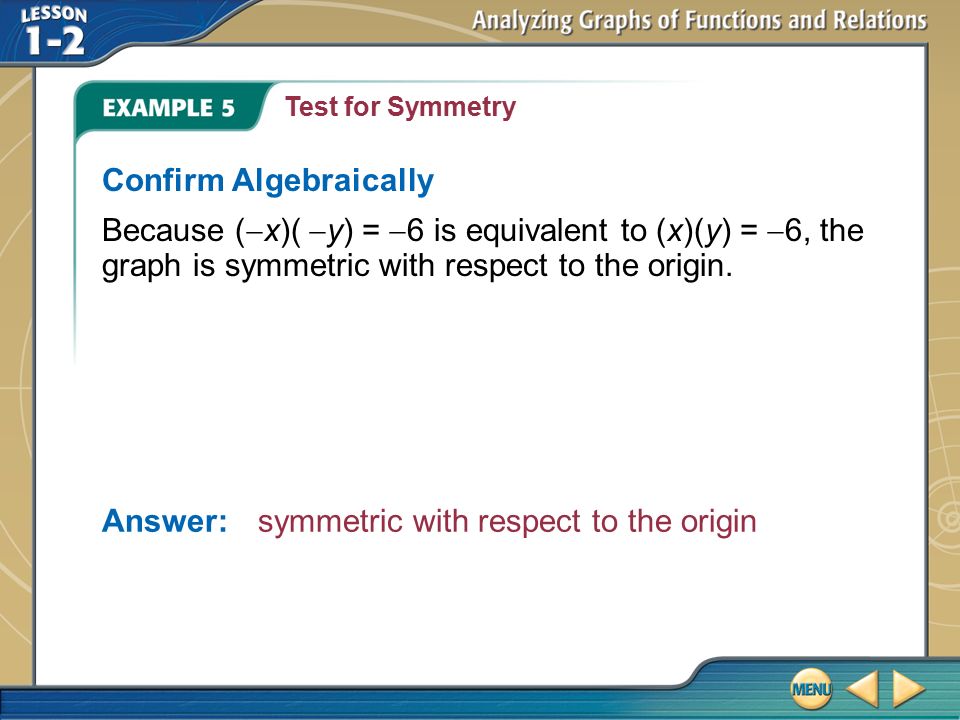 LESSON 1-2

Analyzing Graphs of Functions and Relations

EXAMPLE 5 Test for Symmetry

Confirm Algebraically

Because $(-x)(-y) = -6$ is equivalent to $(x)(y) = -6$, the graph is symmetric with respect to the origin.

Answer: symmetric with respect to the origin

MENU